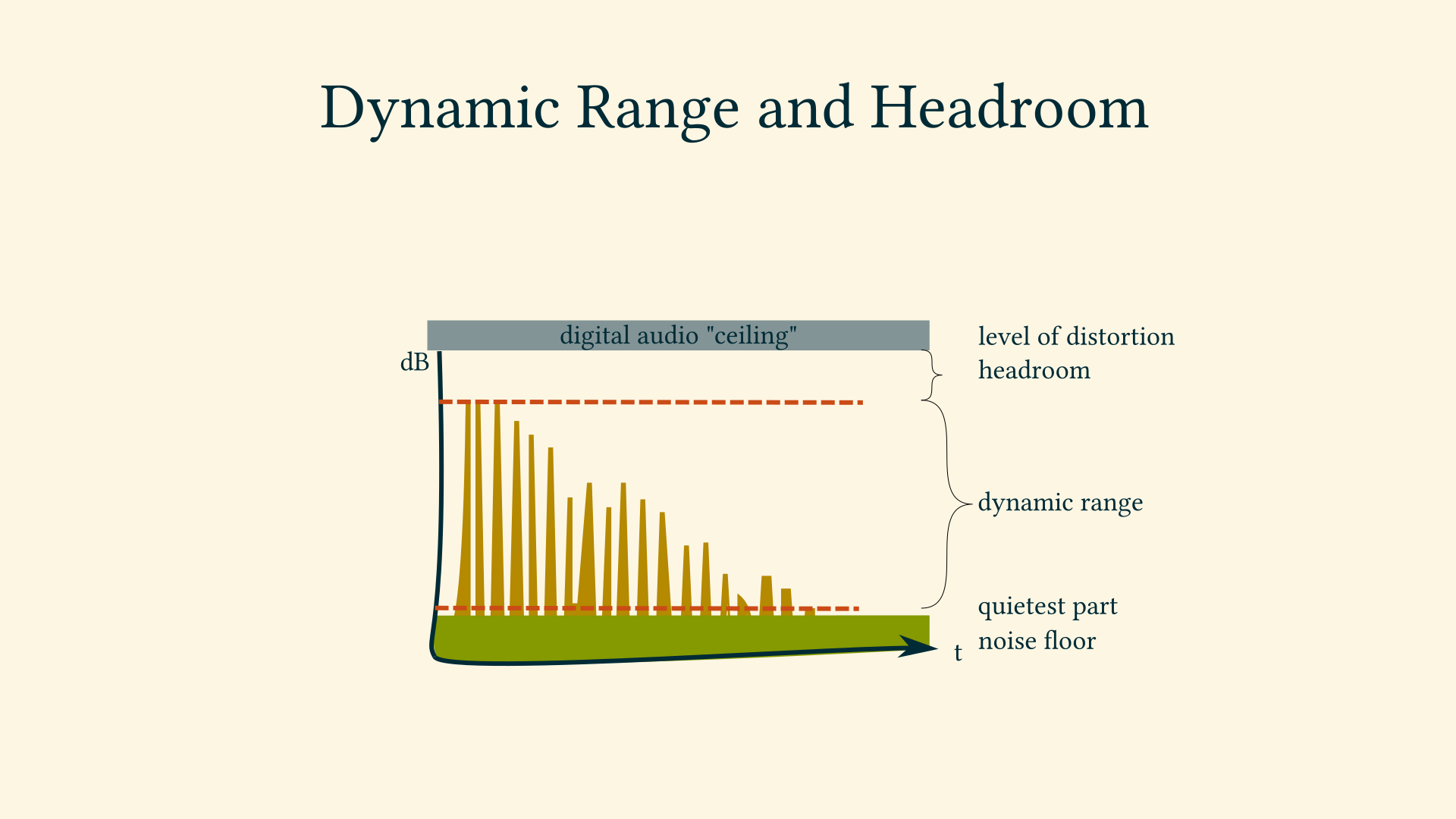 Dynamic Range and Headroom

digital audio "ceiling"

dB

level of distortion

headroom

dynamic range

quietest part

noise floor

t